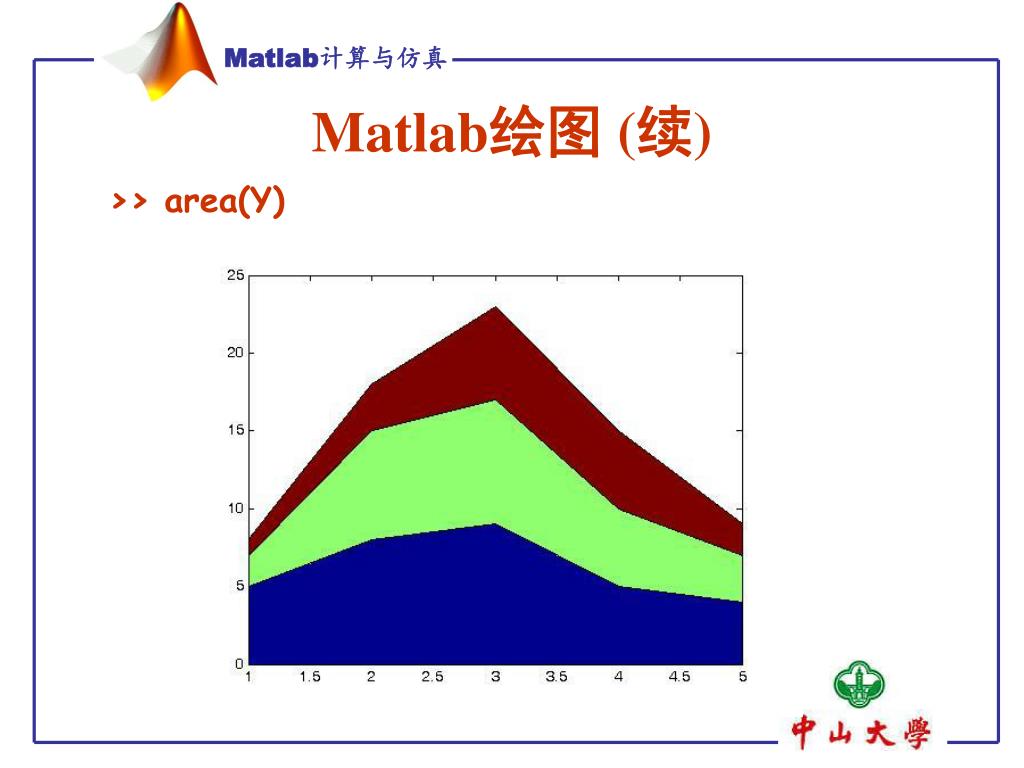 Matlab计算与仿真

Matlab绘图 (续)

>> area(Y)

25
20
15
10
5
0
1 1.5 2 2.5 3 3.5 4 4.5 5

中山大學